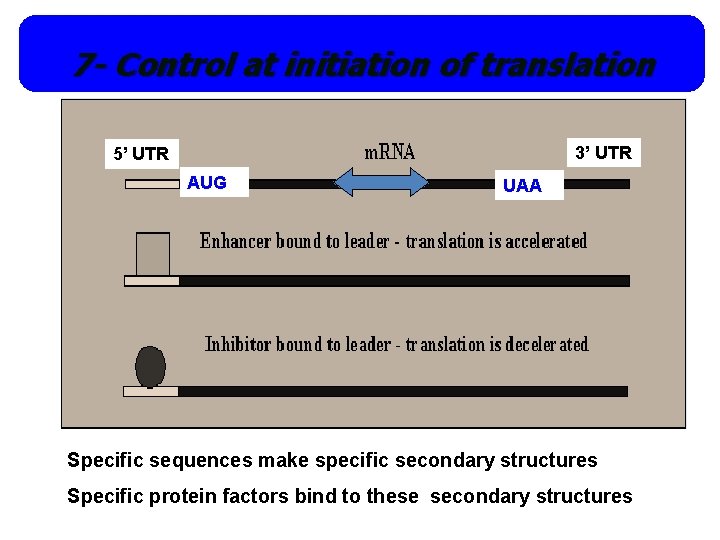 7- Control at initiation of translation

5' UTR

mRNA

3' UTR

AUG

UAA

Enhancer bound to leader - translation is accelerated

Inhibitor bound to leader - translation is decelerated

Specific sequences make specific secondary structures

Specific protein factors bind to these secondary structures